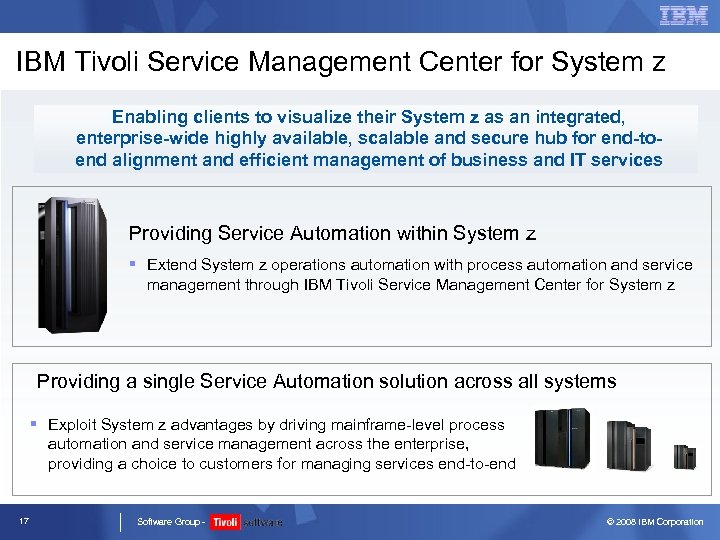 IBM

IBM Tivoli Service Management Center for System z

Enabling clients to visualize their System z as an integrated, enterprise-wide highly available, scalable and secure hub for end-to-end alignment and efficient management of business and IT services

Providing Service Automation within System z

▪ Extend System z operations automation with process automation and service management through IBM Tivoli Service Management Center for System z

Providing a single Service Automation solution across all systems

▪ Exploit System z advantages by driving mainframe-level process automation and service management across the enterprise, providing a choice to customers for managing services end-to-end

17

Software Group - Tivoli software

© 2008 IBM Corporation